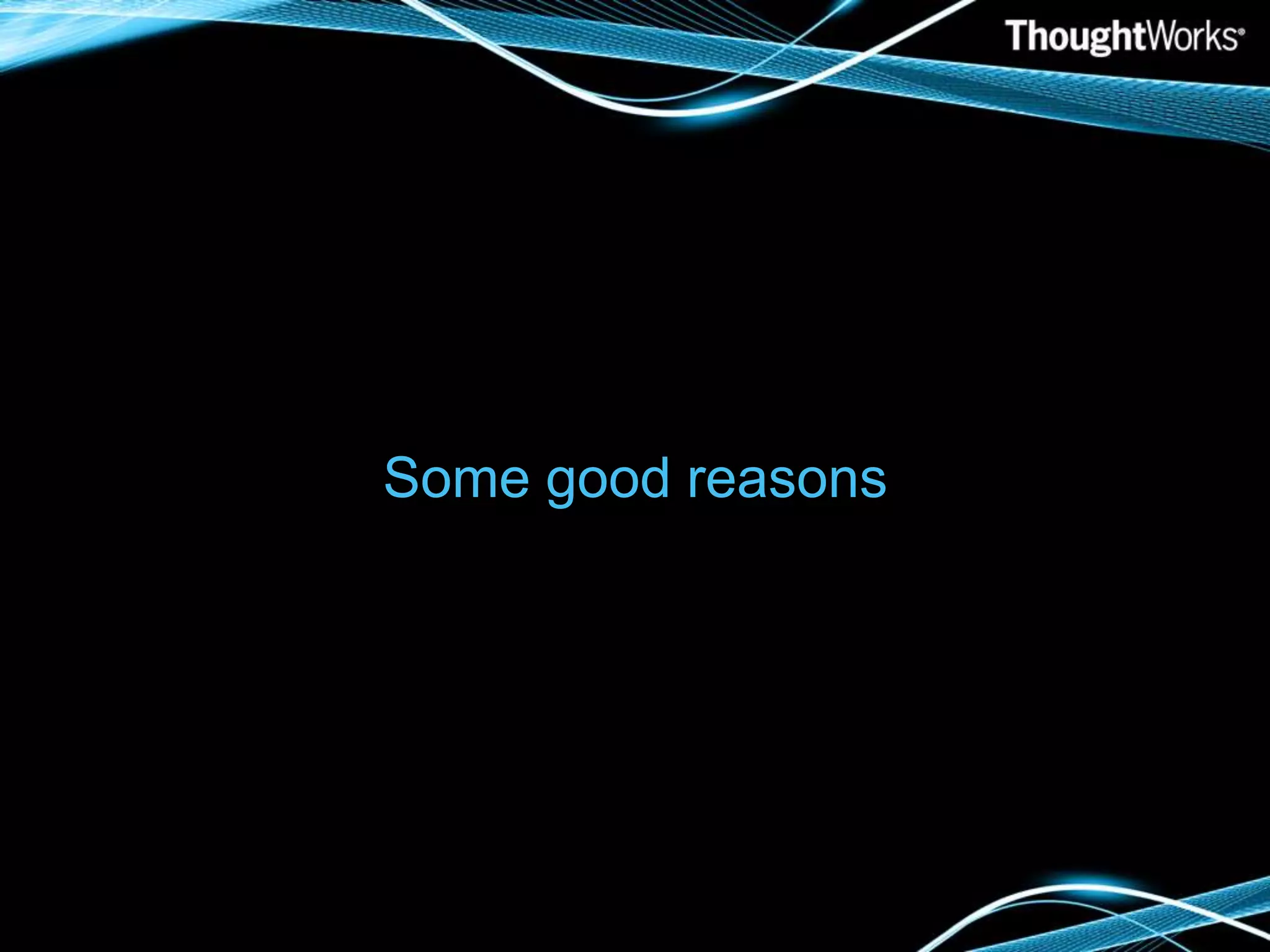 ThoughtWorks®

Some good reasons